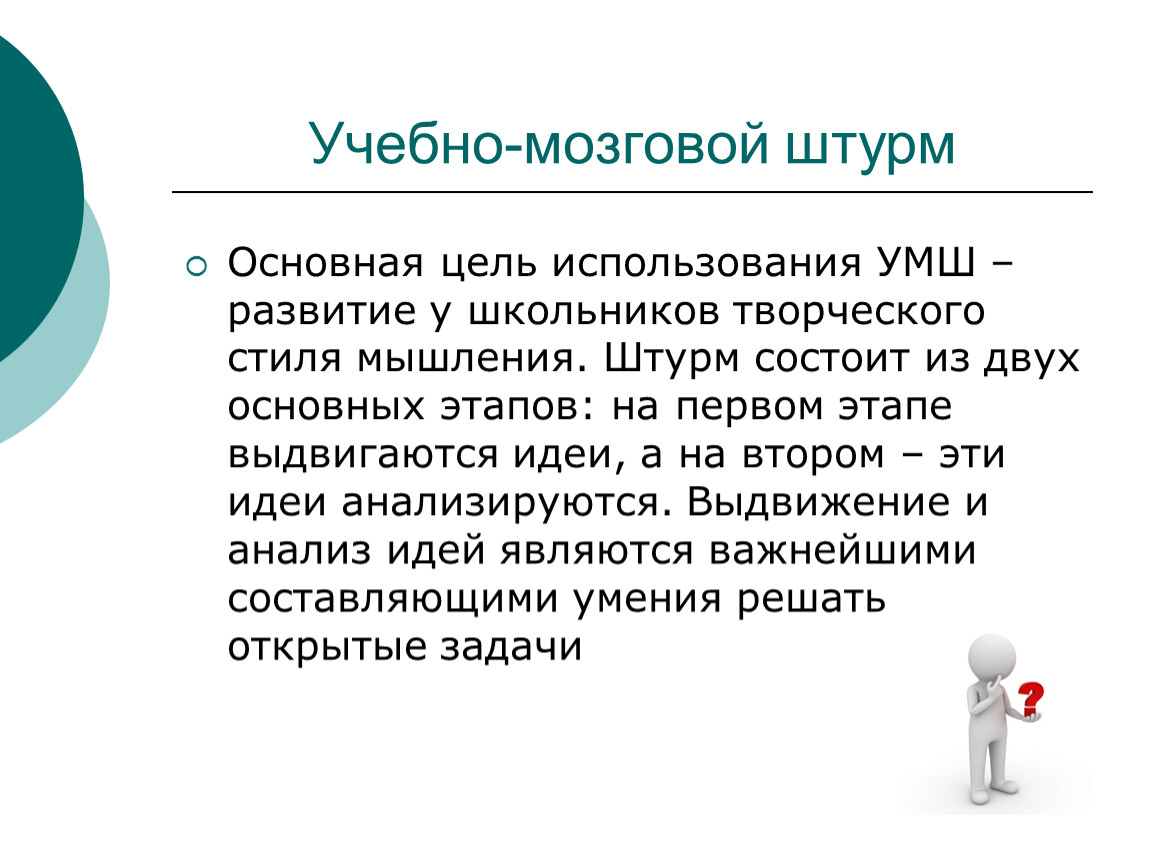 Учебно-мозговой штурм

Основная цель использования УМШ – развитие у школьников творческого стиля мышления. Штурм состоит из двух основных этапов: на первом этапе выдвигаются идеи, а на втором – эти идеи анализируются. Выдвижение и анализ идей являются важнейшими составляющими умения решать открытые задачи

?